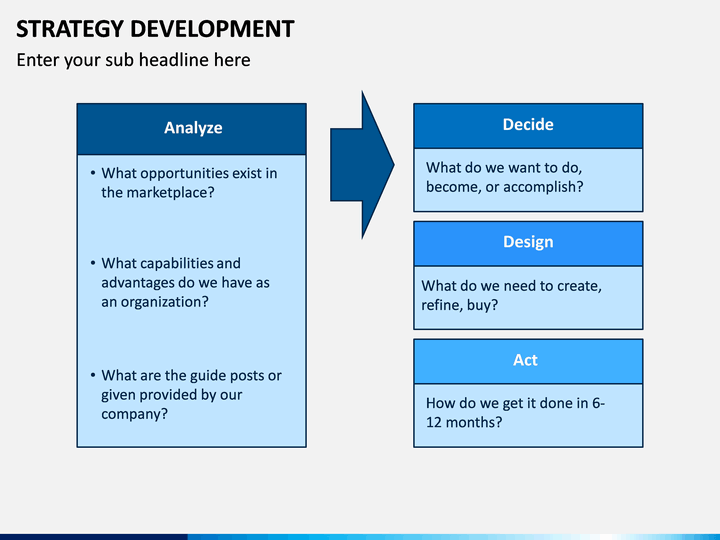 STRATEGY DEVELOPMENT

Enter your sub headline here

Analyze

• What opportunities exist in the marketplace?

• What capabilities and advantages do we have as an organization?

• What are the guide posts or given provided by our company?

Decide

What do we want to do, become, or accomplish?

Design

What do we need to create, refine, buy?

Act

How do we get it done in 6-12 months?